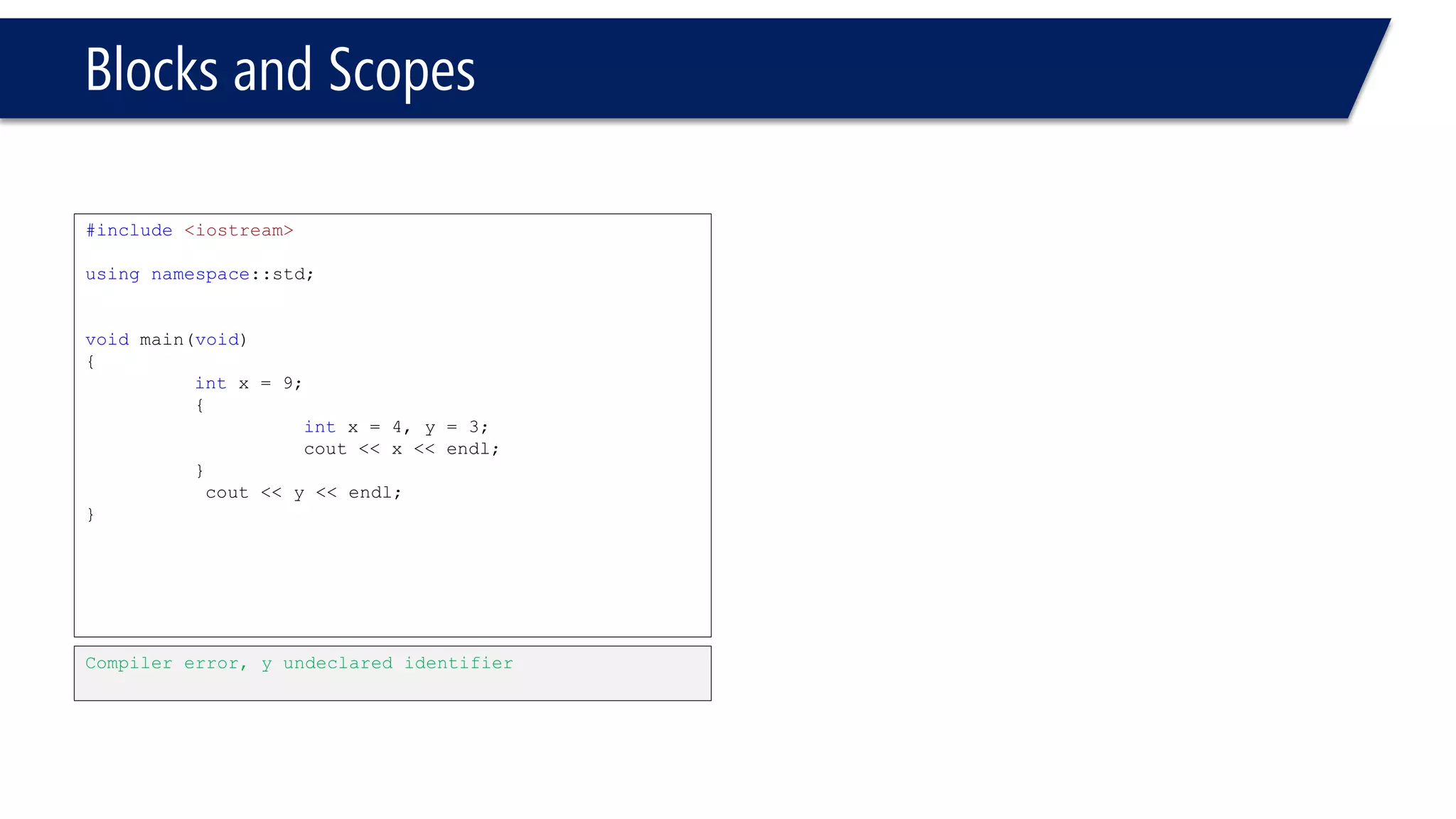 Blocks and Scopes

#include <iostream>

using namespace::std;

void main(void)
{
	int x = 9;
	{
		int x = 4, y = 3;
		cout << x << endl;
	}
	 cout << y << endl;
}

Compiler error, y undeclared identifier